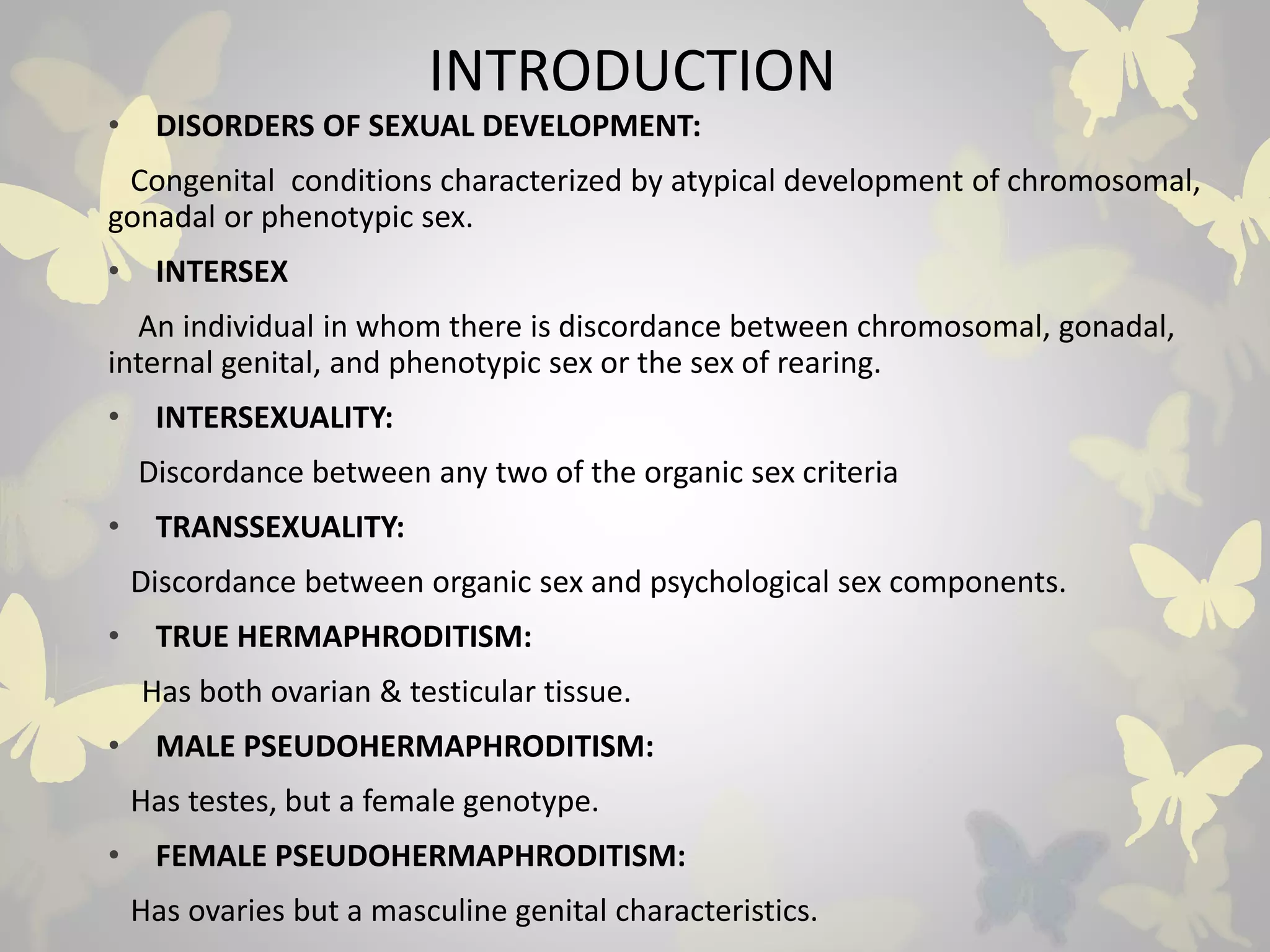 INTRODUCTION

• DISORDERS OF SEXUAL DEVELOPMENT:

Congenital conditions characterized by atypical development of chromosomal, gonadal or phenotypic sex.

• INTERSEX

An individual in whom there is discordance between chromosomal, gonadal, internal genital, and phenotypic sex or the sex of rearing.

• INTERSEXUALITY:

Discordance between any two of the organic sex criteria

• TRANSSEXUALITY:

Discordance between organic sex and psychological sex components.

• TRUE HERMAPHRODITISM:

Has both ovarian & testicular tissue.

• MALE PSEUDOHERMAPHRODITISM:

Has testes, but a female genotype.

• FEMALE PSEUDOHERMAPHRODITISM:

Has ovaries but a masculine genital characteristics.